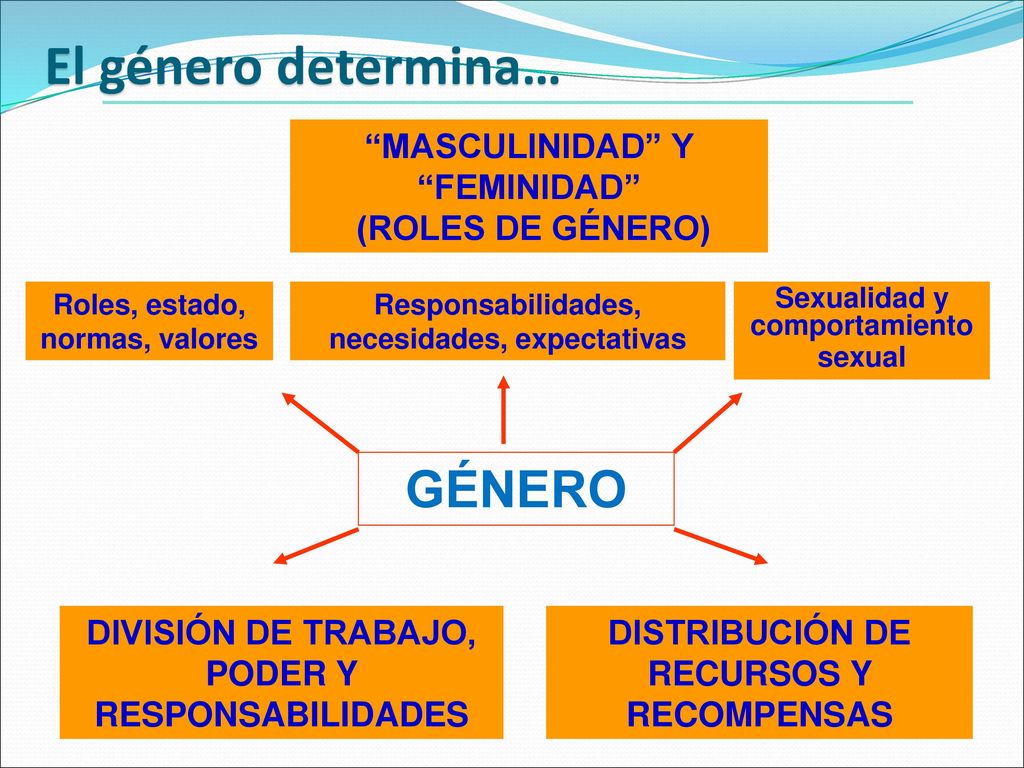 El género determina…

“MASCULINIDAD” Y “FEMINIDAD” (ROLES DE GÉNERO)

Roles, estado, normas, valores

Responsabilidades, necesidades, expectativas

Sexualidad y comportamiento sexual

GÉNERO

DIVISIÓN DE TRABAJO, PODER Y RESPONSABILIDADES

DISTRIBUCIÓN DE RECURSOS Y RECOMPENSAS